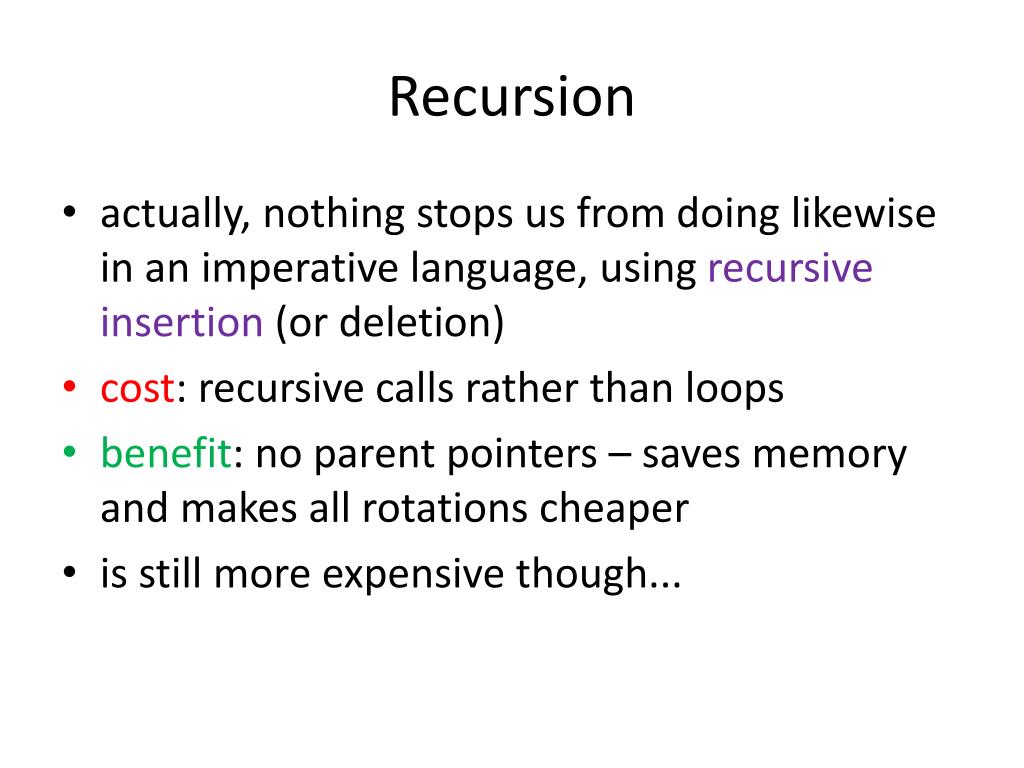 Recursion

• actually, nothing stops us from doing likewise in an imperative language, using recursive insertion (or deletion)
• cost: recursive calls rather than loops
• benefit: no parent pointers – saves memory and makes all rotations cheaper
• is still more expensive though...